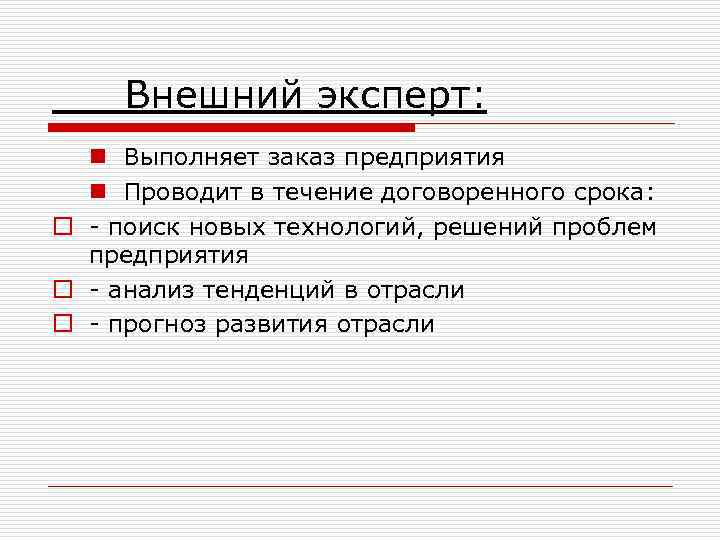 Внешний эксперт:

Выполняет заказ предприятия

Проводит в течение договоренного срока:

- поиск новых технологий, решений проблем предприятия

- анализ тенденций в отрасли

- прогноз развития отрасли